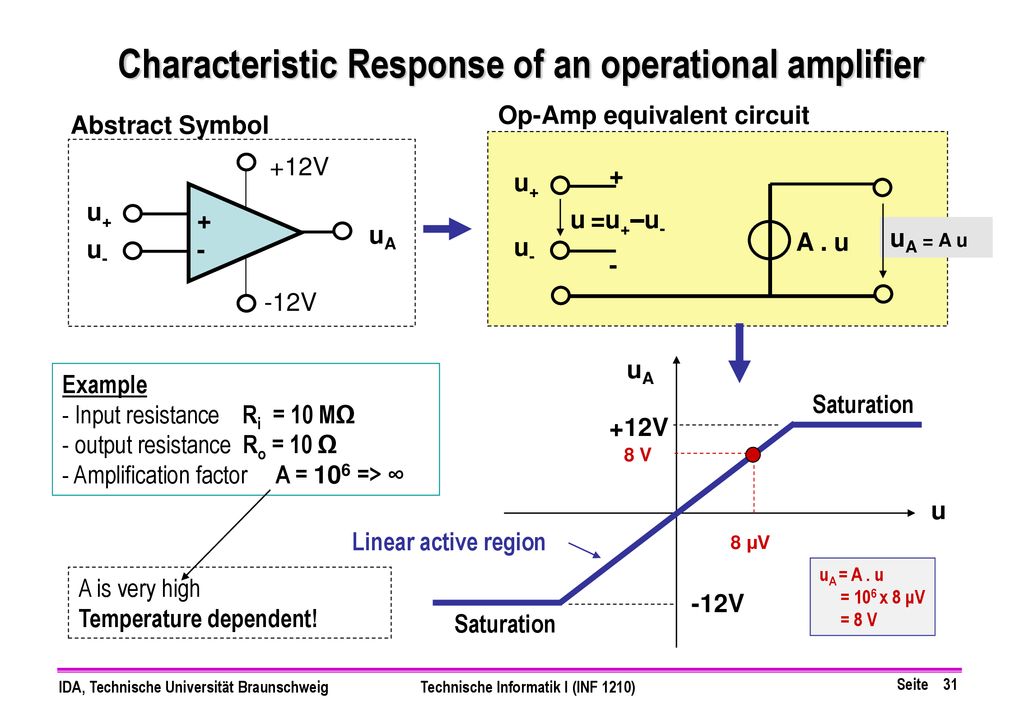 Characteristic Response of an operational amplifier

Abstract Symbol

+12V
$u_+$
$u_-$
+
-
$u_A$
-12V

Op-Amp equivalent circuit

$u_+$
+
$u = u_+ - u_-$
$u_-$
-
A . u
$u_A$ = A u

Example
- Input resistance $R_i$ = 10 MΩ
- output resistance $R_o$ = 10 Ω
- Amplification factor A = $10^6$ => ∞

A is very high
Temperature dependent!

$u_A$
Saturation
+12V
8 V
u
Linear active region
8 µV
-12V
Saturation

$u_A$ = A . u
= $10^6$ x 8 µV
= 8 V

IDA, Technische Universität Braunschweig
Technische Informatik I (INF 1210)
Seite 31